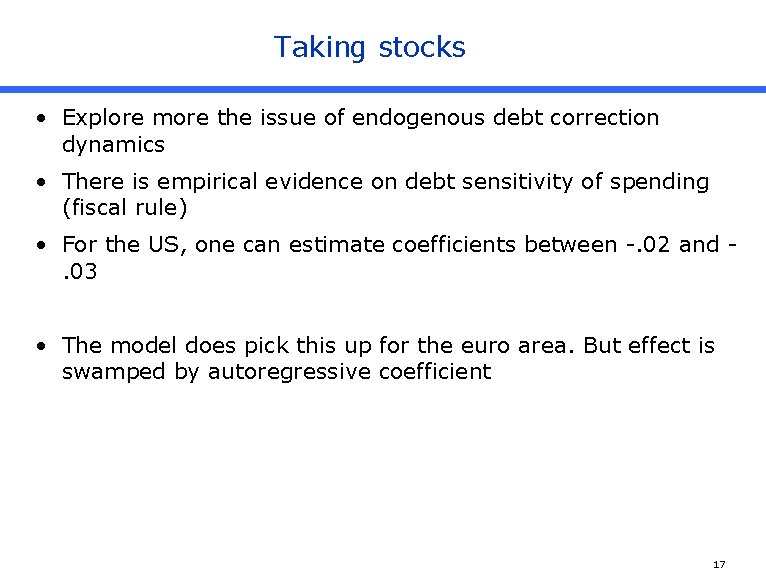 Taking stocks

• Explore more the issue of endogenous debt correction dynamics

• There is empirical evidence on debt sensitivity of spending (fiscal rule)

• For the US, one can estimate coefficients between -.02 and -.03

• The model does pick this up for the euro area. But effect is swamped by autoregressive coefficient

17